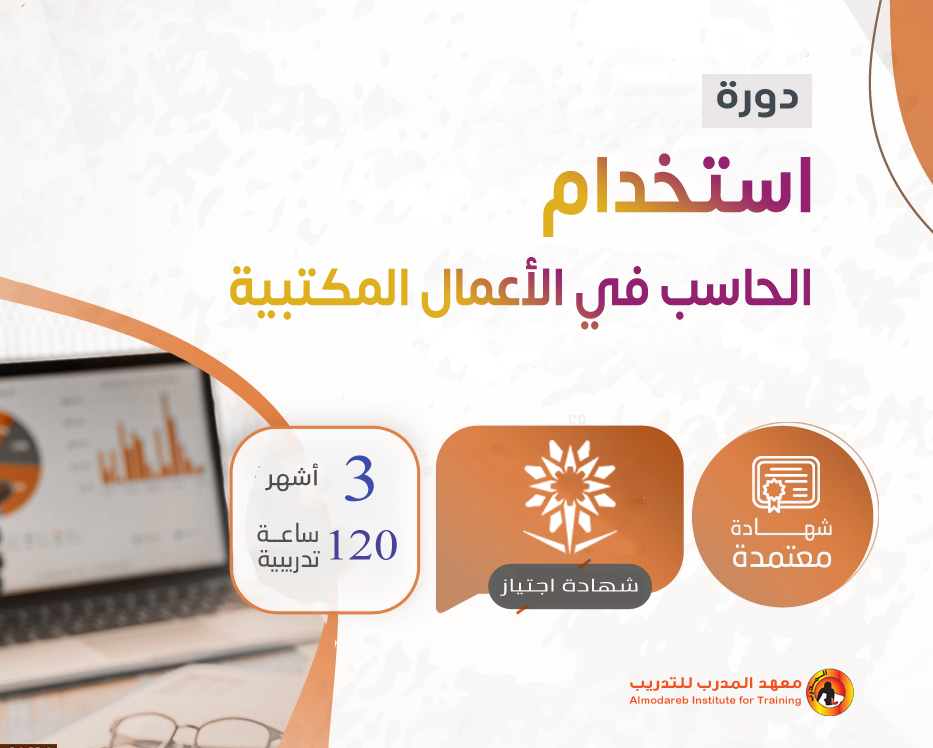 دورة

استخدام

الحاسب في الأعمال المكتبية

شهادة معتمدة

شهادة اجتياز

3 أشهر

120 ساعة تدريبية

معهد المدرب للتدريب
Almodareb Institute for Training